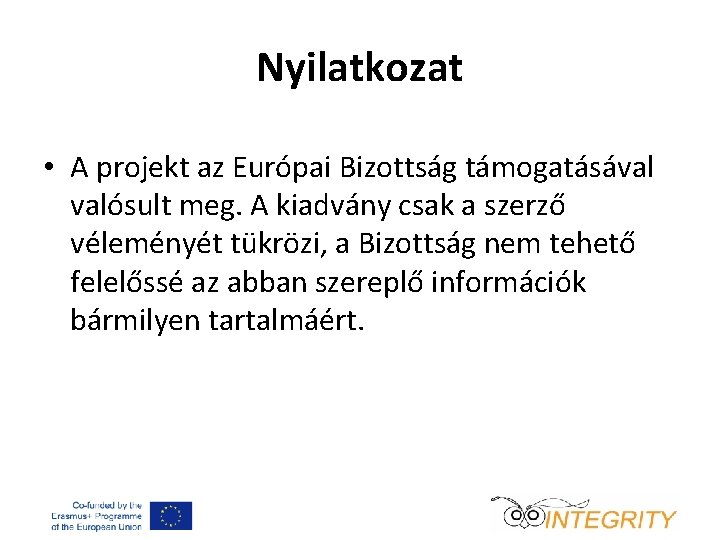 Nyilatkozat

• A projekt az Európai Bizottság támogatásával valósult meg. A kiadvány csak a szerző véleményét tükrözi, a Bizottság nem tehető felelőssé az abban szereplő információk bármilyen tartalmáért.

Co-funded by the Erasmus+ Programme of the European Union

INTEGRITY